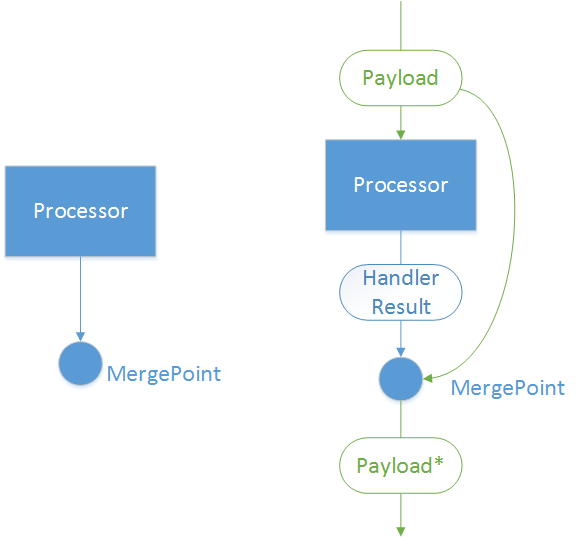 Processor

MergePoint

Payload

Processor

Handler Result

MergePoint

Payload*